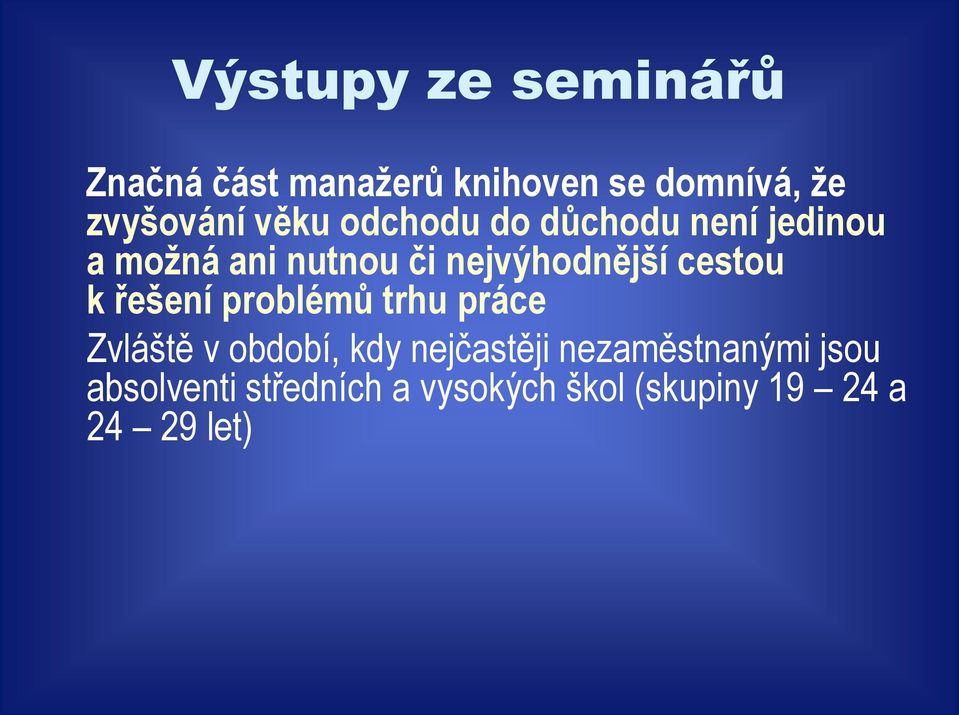 Výstupy ze seminářů

Značná část manažerů knihoven se domnívá, že zvyšování věku odchodu do důchodu není jedinou a možná ani nutnou či nejvýhodnější cestou k řešení problémů trhu práce

Zvláště v období, kdy nejčastěji nezaměstnanými jsou absolventi středních a vysokých škol (skupiny 19 – 24 a 24 – 29 let)